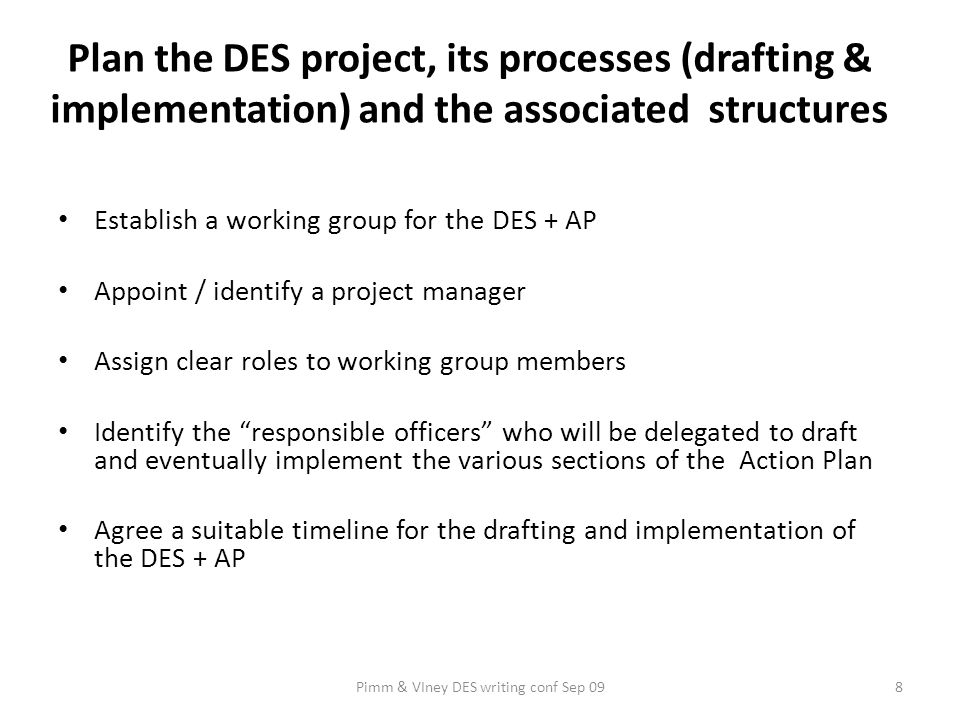 Plan the DES project, its processes (drafting & implementation) and the associated structures

• Establish a working group for the DES + AP

• Appoint / identify a project manager

• Assign clear roles to working group members

• Identify the “responsible officers” who will be delegated to draft and eventually implement the various sections of the Action Plan

• Agree a suitable timeline for the drafting and implementation of the DES + AP

Pimm & Viney DES writing conf Sep 09

8